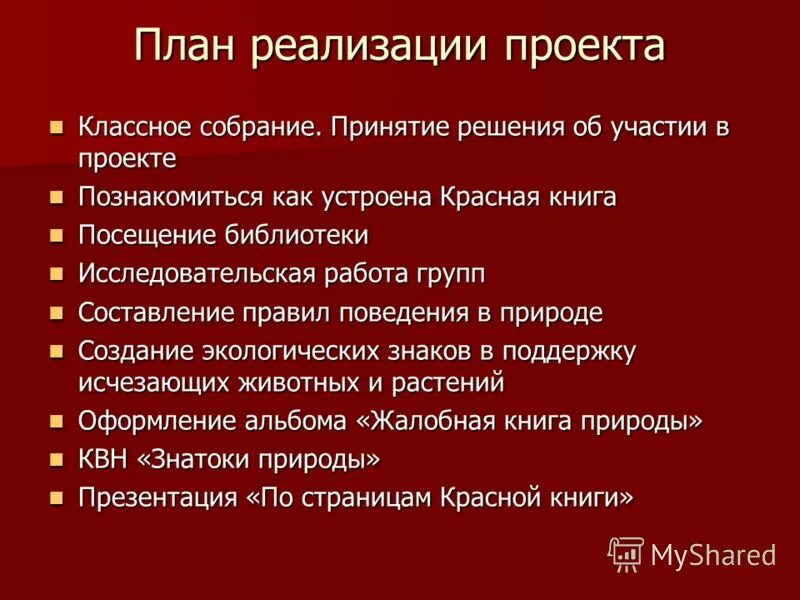 План реализации проекта

- Классное собрание. Принятие решения об участии в проекте
- Познакомиться как устроена Красная книга
- Посещение библиотеки
- Исследовательская работа групп
- Составление правил поведения в природе
- Создание экологических знаков в поддержку исчезающих животных и растений
- Оформление альбома «Жалобная книга природы»
- КВН «Знатоки природы»
- Презентация «По страницам Красной книги»

MyShared